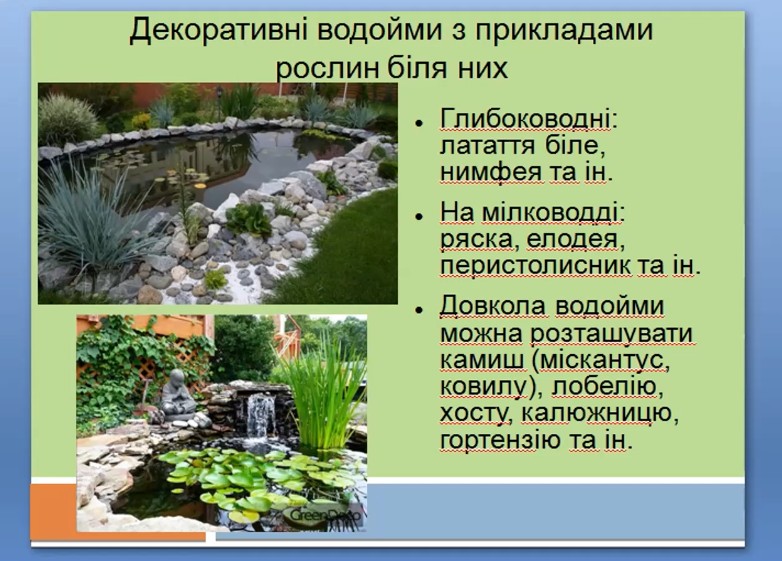 Декоративні водойми з прикладами рослин біля них

• Глибоководні: латаття біле, нимфея та ін.

• На мілководді: ряска, елодея, перистолисник та ін.

• Довкола водойми можна розташувати камиш (міскантус, ковилу), лобелію, хосту, калюжницю, гортензію та ін.

GreenDrop